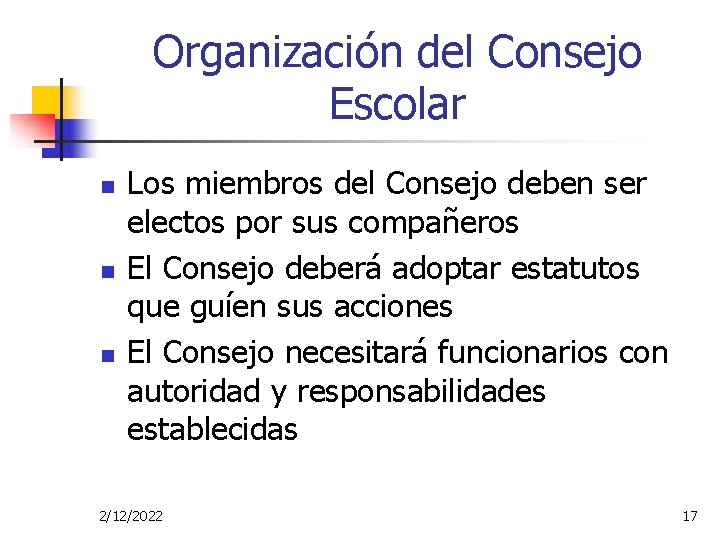 Organización del Consejo Escolar

- Los miembros del Consejo deben ser electos por sus compañeros
- El Consejo deberá adoptar estatutos que guíen sus acciones
- El Consejo necesitará funcionarios con autoridad y responsabilidades establecidas

2/12/2022

17